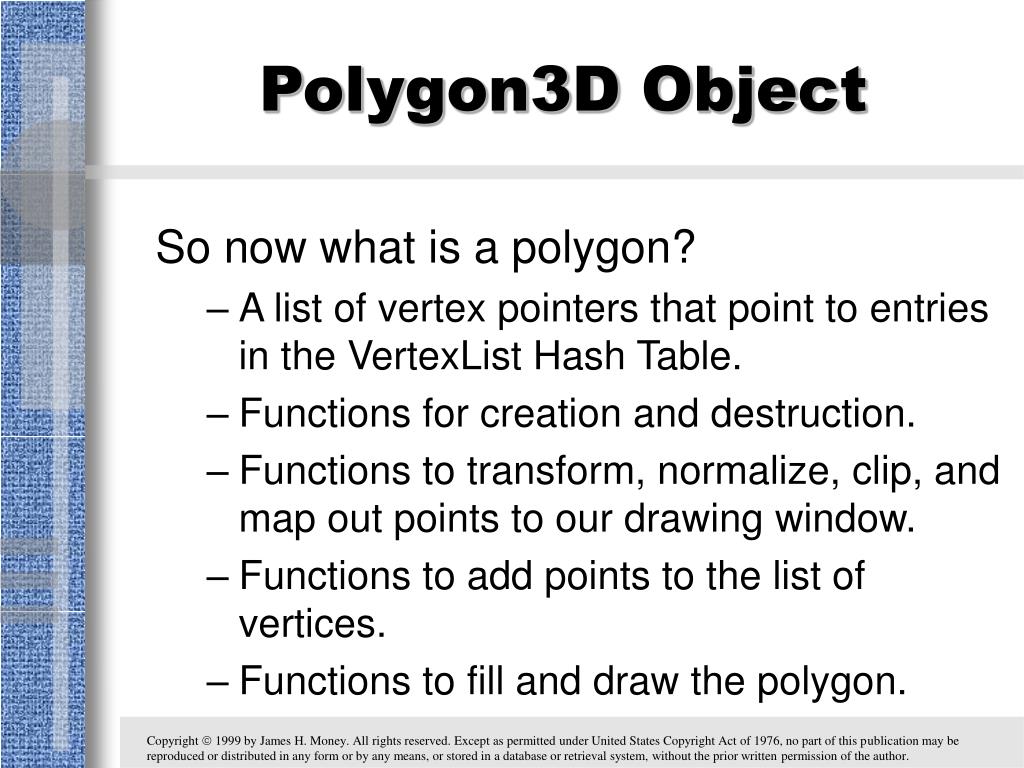 Polygon3D Object

So now what is a polygon?

– A list of vertex pointers that point to entries in the VertexList Hash Table.

– Functions for creation and destruction.

– Functions to transform, normalize, clip, and map out points to our drawing window.

– Functions to add points to the list of vertices.

– Functions to fill and draw the polygon.

Copyright © 1999 by James H. Money. All rights reserved. Except as permitted under United States Copyright Act of 1976, no part of this publication may be reproduced or distributed in any form or by any means, or stored in a database or retrieval system, without the prior written permission of the author.